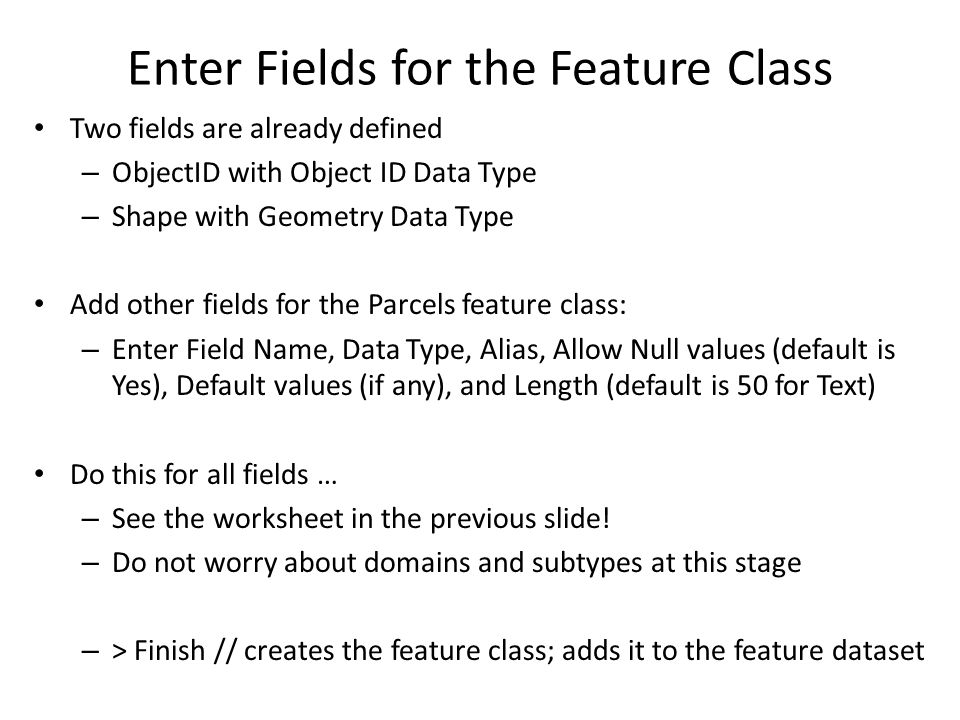 Enter Fields for the Feature Class

• Two fields are already defined
– ObjectID with Object ID Data Type
– Shape with Geometry Data Type

• Add other fields for the Parcels feature class:
– Enter Field Name, Data Type, Alias, Allow Null values (default is Yes), Default values (if any), and Length (default is 50 for Text)

• Do this for all fields …
– See the worksheet in the previous slide!
– Do not worry about domains and subtypes at this stage

– > Finish // creates the feature class; adds it to the feature dataset